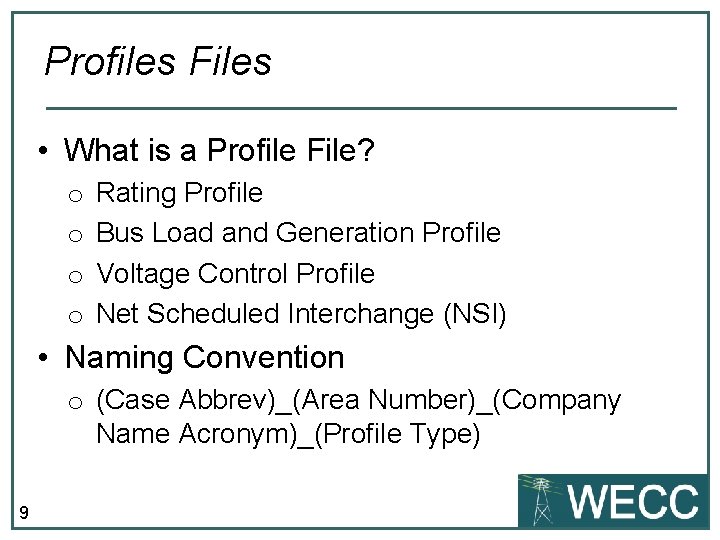 Profiles Files

• What is a Profile File?
  o Rating Profile
  o Bus Load and Generation Profile
  o Voltage Control Profile
  o Net Scheduled Interchange (NSI)
• Naming Convention
  o (Case Abbrev)_(Area Number)_(Company Name Acronym)_(Profile Type)

9

WECC